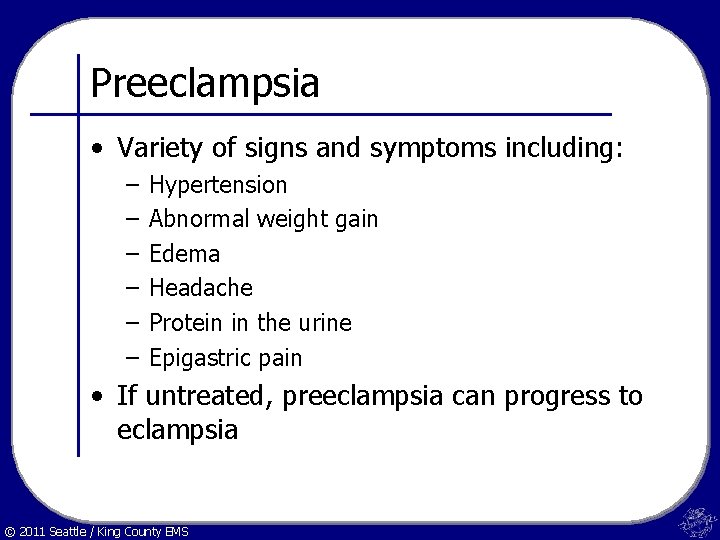 Preeclampsia

• Variety of signs and symptoms including:
– Hypertension
– Abnormal weight gain
– Edema
– Headache
– Protein in the urine
– Epigastric pain

• If untreated, preeclampsia can progress to eclampsia

© 2011 Seattle / King County EMS